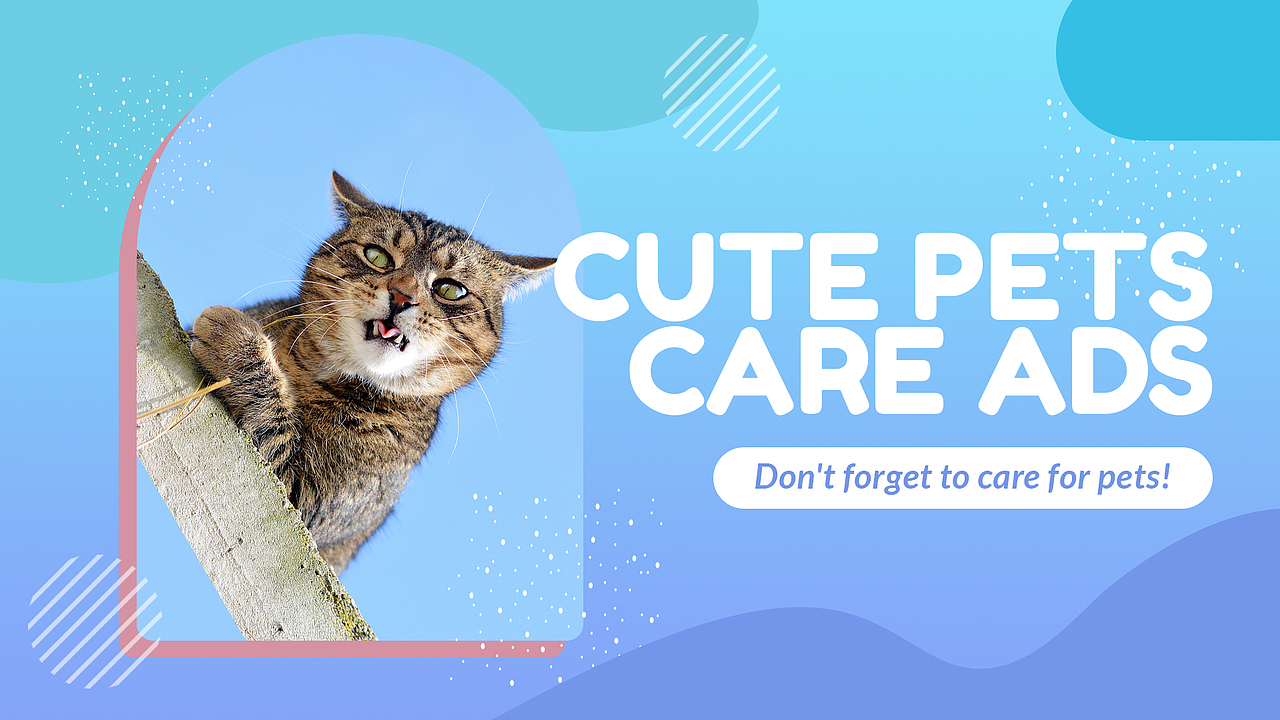 CUTE PETS CARE ADS

Don't forget to care for pets!